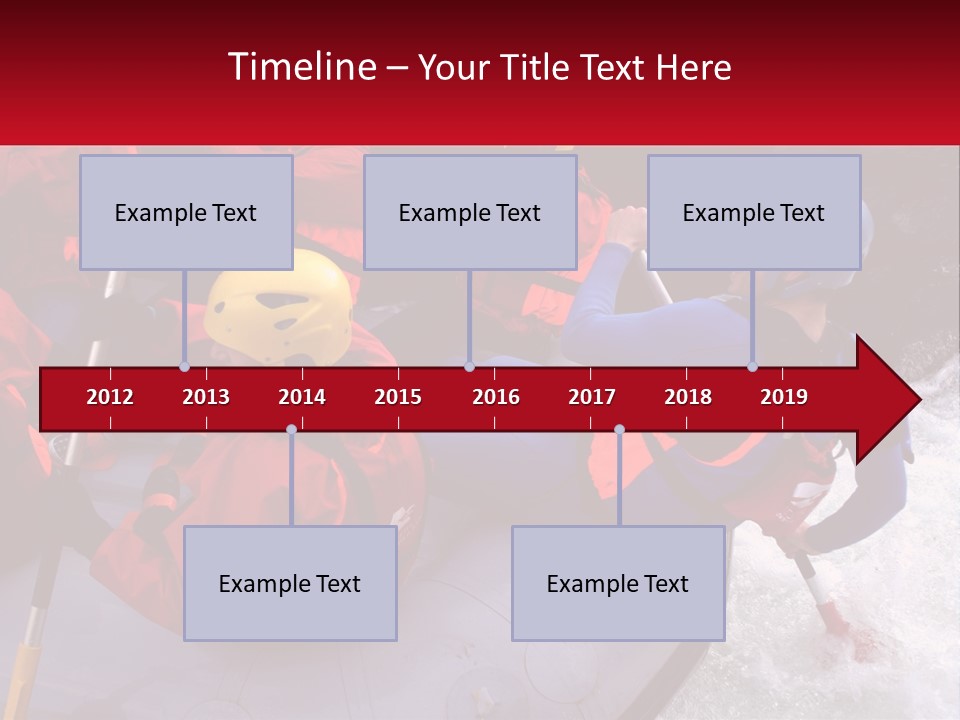 Timeline – Your Title Text Here

Example Text

Example Text

Example Text

2012 2013 2014 2015 2016 2017 2018 2019

Example Text

Example Text